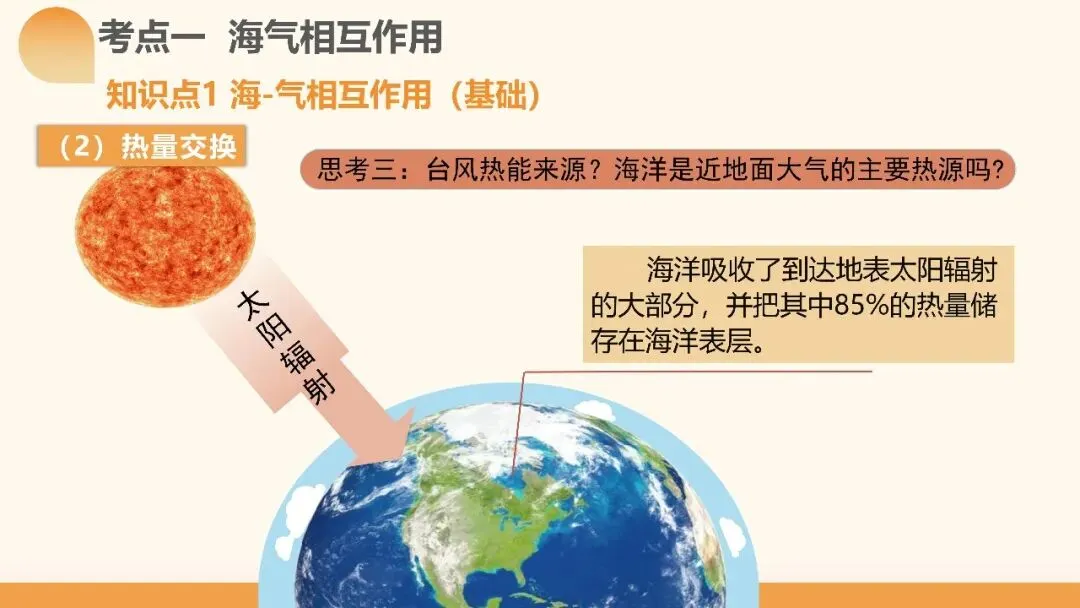 考点一 海气相互作用

知识点1 海-气相互作用（基础）

（2）热量交换

思考三：台风热能来源？海洋是近地面大气的主要热源吗？

太阳辐射

海洋吸收了到达地表太阳辐射的大部分，并把其中85%的热量储存在海洋表层。